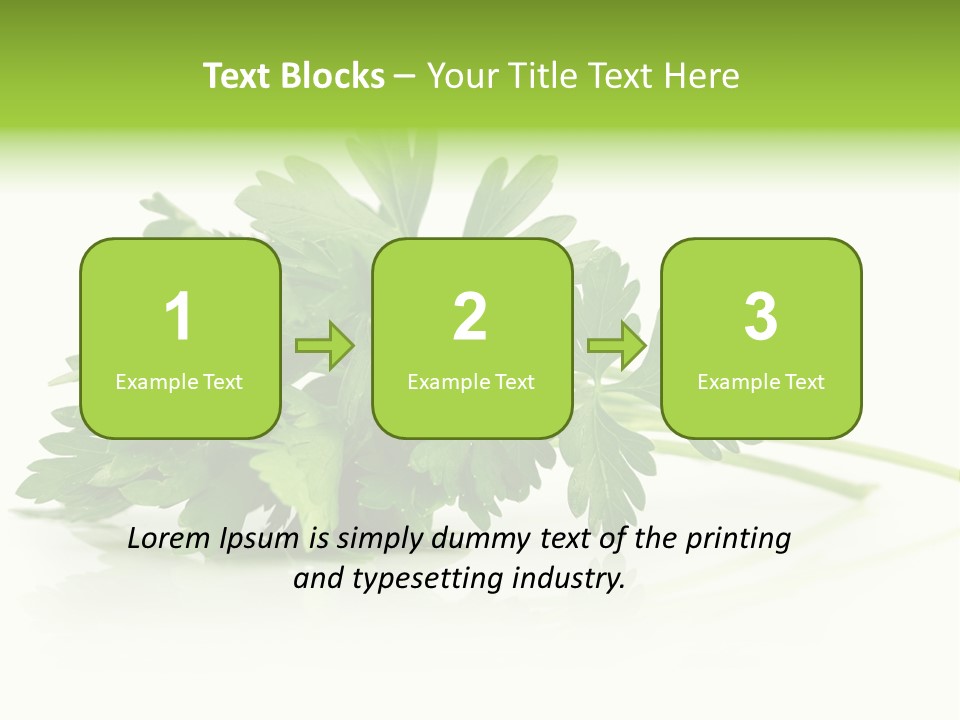 Text Blocks – Your Title Text Here

1
Example Text

2
Example Text

3
Example Text

Lorem Ipsum is simply dummy text of the printing and typesetting industry.